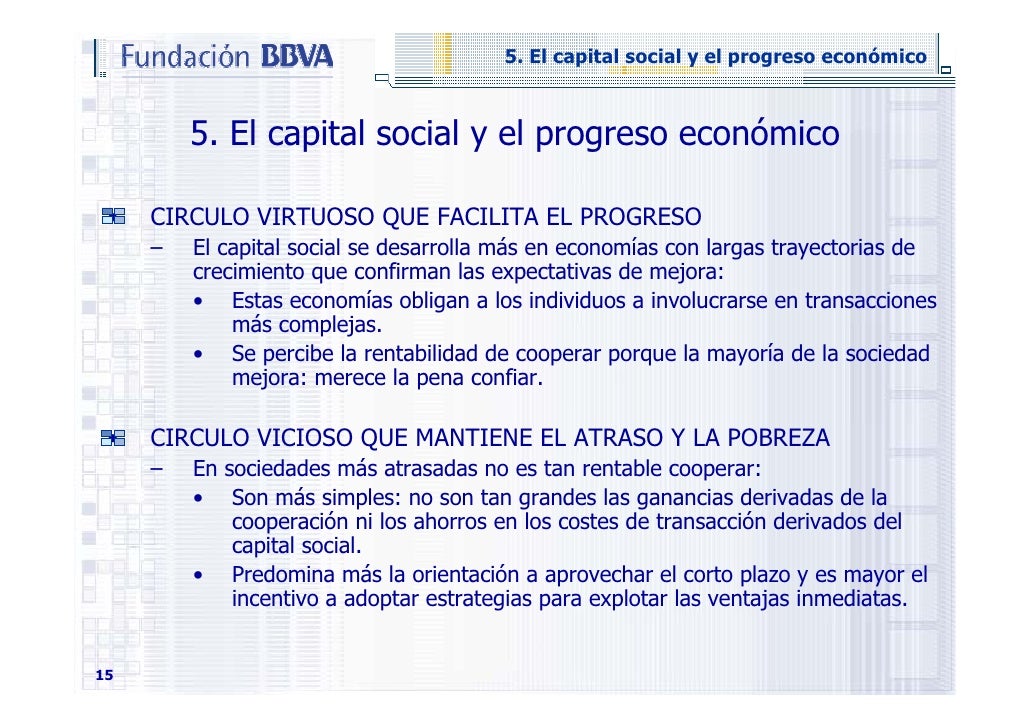 Fundación BBVA

5. El capital social y el progreso económico

5. El capital social y el progreso económico

CIRCULO VIRTUOSO QUE FACILITA EL PROGRESO

– El capital social se desarrolla más en economías con largas trayectorias de crecimiento que confirman las expectativas de mejora:

• Estas economías obligan a los individuos a involucrarse en transacciones más complejas.

• Se percibe la rentabilidad de cooperar porque la mayoría de la sociedad mejora: merece la pena confiar.

CIRCULO VICIOSO QUE MANTIENE EL ATRASO Y LA POBREZA

– En sociedades más atrasadas no es tan rentable cooperar:

• Son más simples: no son tan grandes las ganancias derivadas de la cooperación ni los ahorros en los costes de transacción derivados del capital social.

• Predomina más la orientación a aprovechar el corto plazo y es mayor el incentivo a adoptar estrategias para explotar las ventajas inmediatas.

15